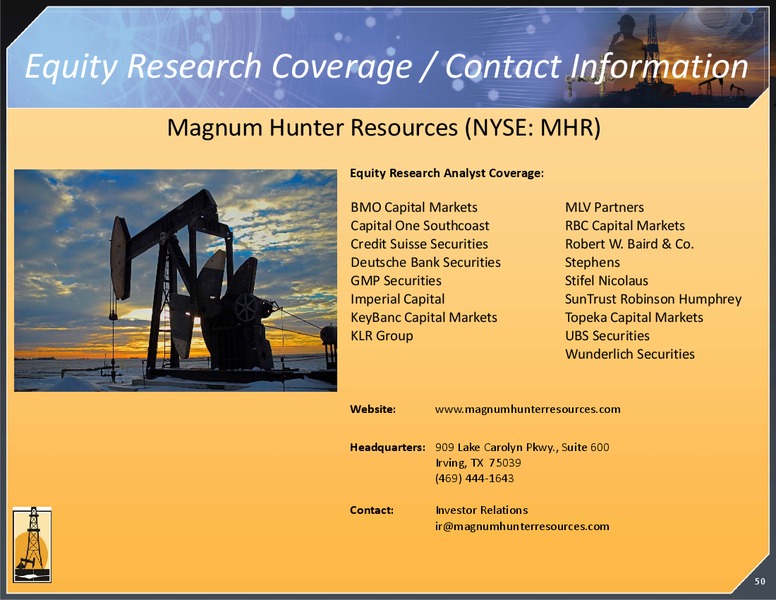 Equity Research Coverage / Contact Information

Magnum Hunter Resources (NYSE: MHR)

Equity Research Analyst Coverage:

BMO Capital Markets
Capital One Southcoast
Credit Suisse Securities
Deutsche Bank Securities
GMP Securities
Imperial Capital
KeyBanc Capital Markets
KLR Group

MLV Partners
RBC Capital Markets
Robert W. Baird & Co.
Stephens
Stifel Nicolaus
SunTrust Robinson Humphrey
Topeka Capital Markets
UBS Securities
Wunderlich Securities

Website: www.magnumhunterresources.com

Headquarters: 909 Lake Carolyn Pkwy., Suite 600
Irving, TX 75039
(469) 444-1643

Contact: Investor Relations
ir@magnumhunterresources.com

50